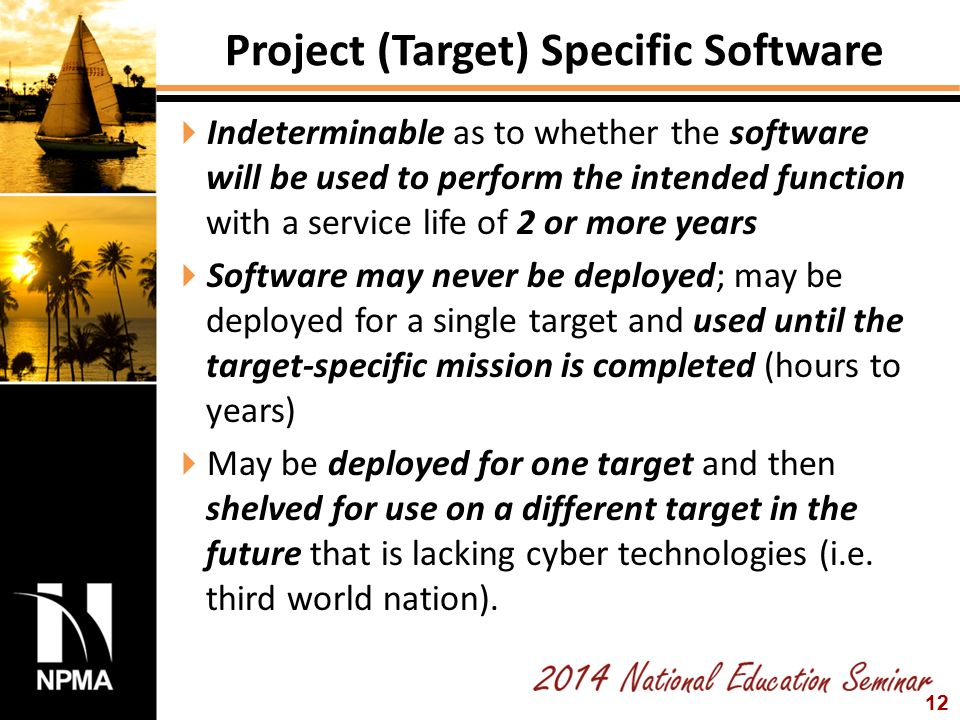 Project (Target) Specific Software

Indeterminable as to whether the software will be used to perform the intended function with a service life of 2 or more years

Software may never be deployed; may be deployed for a single target and used until the target-specific mission is completed (hours to years)

May be deployed for one target and then shelved for use on a different target in the future that is lacking cyber technologies (i.e. third world nation).

NPMA

2014 National Education Seminar

12